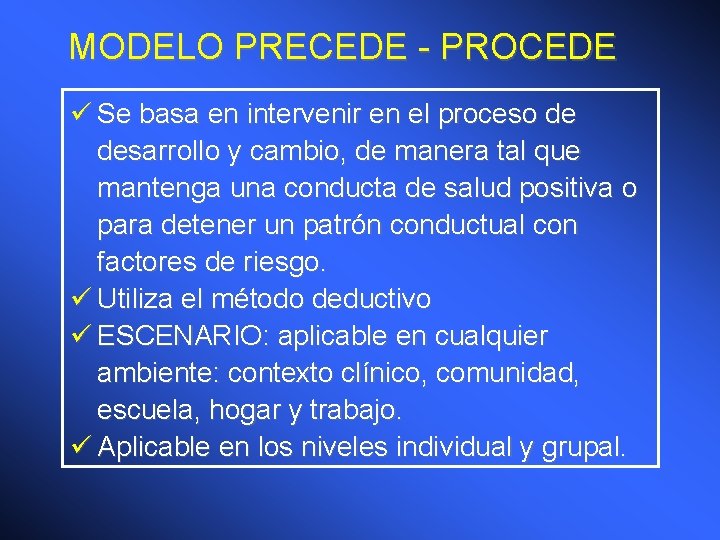 MODELO PRECEDE - PROCEDE

✓ Se basa en intervenir en el proceso de desarrollo y cambio, de manera tal que mantenga una conducta de salud positiva o para detener un patrón conductual con factores de riesgo.
✓ Utiliza el método deductivo
✓ ESCENARIO: aplicable en cualquier ambiente: contexto clínico, comunidad, escuela, hogar y trabajo.
✓ Aplicable en los niveles individual y grupal.